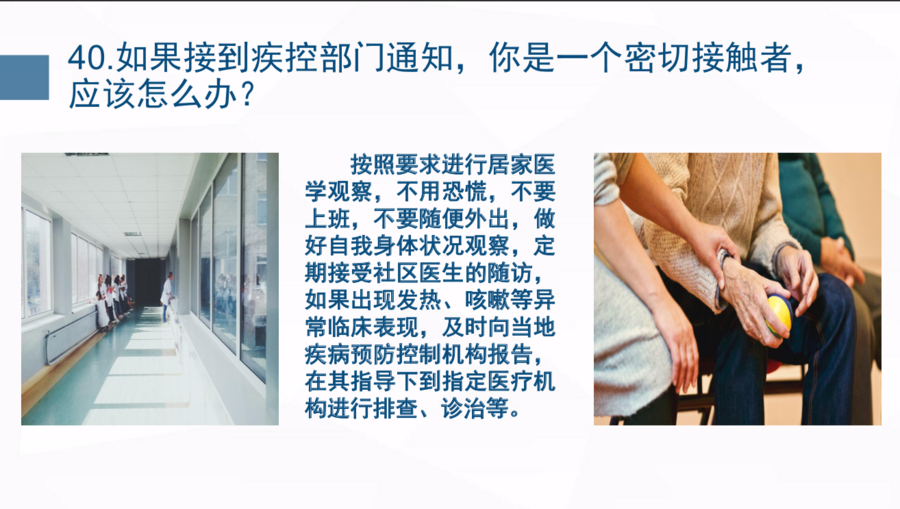 40.如果接到疾控部门通知，你是一个密切接触者，应该怎么办？

按照要求进行居家医学观察，不用恐慌，不要上班，不要随便外出，做好自我身体状况观察，定期接受社区医生的随访，如果出现发热、咳嗽等异常临床表现，及时向当地疾病预防控制机构报告，在其指导下到指定医疗机构进行排查、诊治等。